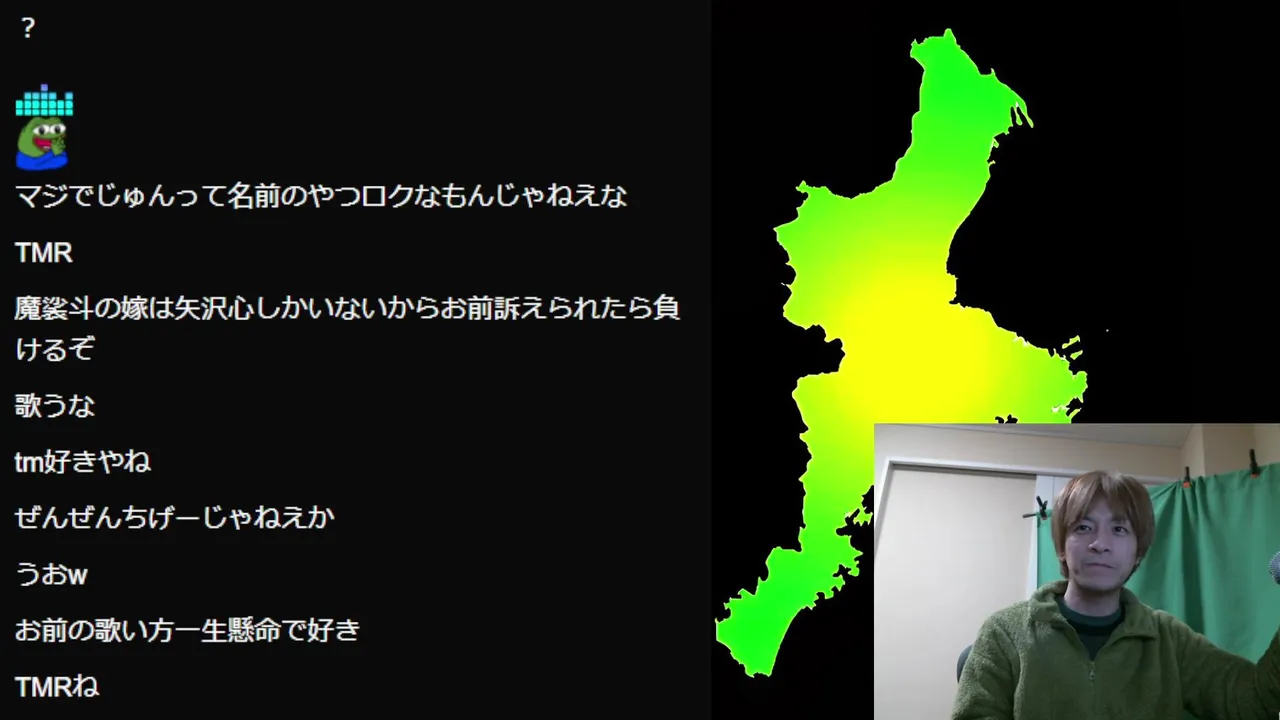 ？

マジでじゅんって名前のやつロクなもんじゃねえな

TMR

魔裟斗の嫁は矢沢心しかいないからお前訴えられたら負けるぞ

歌うな

tm好きやね

ぜんぜんちげーじゃねえか

うおw

お前の歌い方一生懸命で好き

TMRね